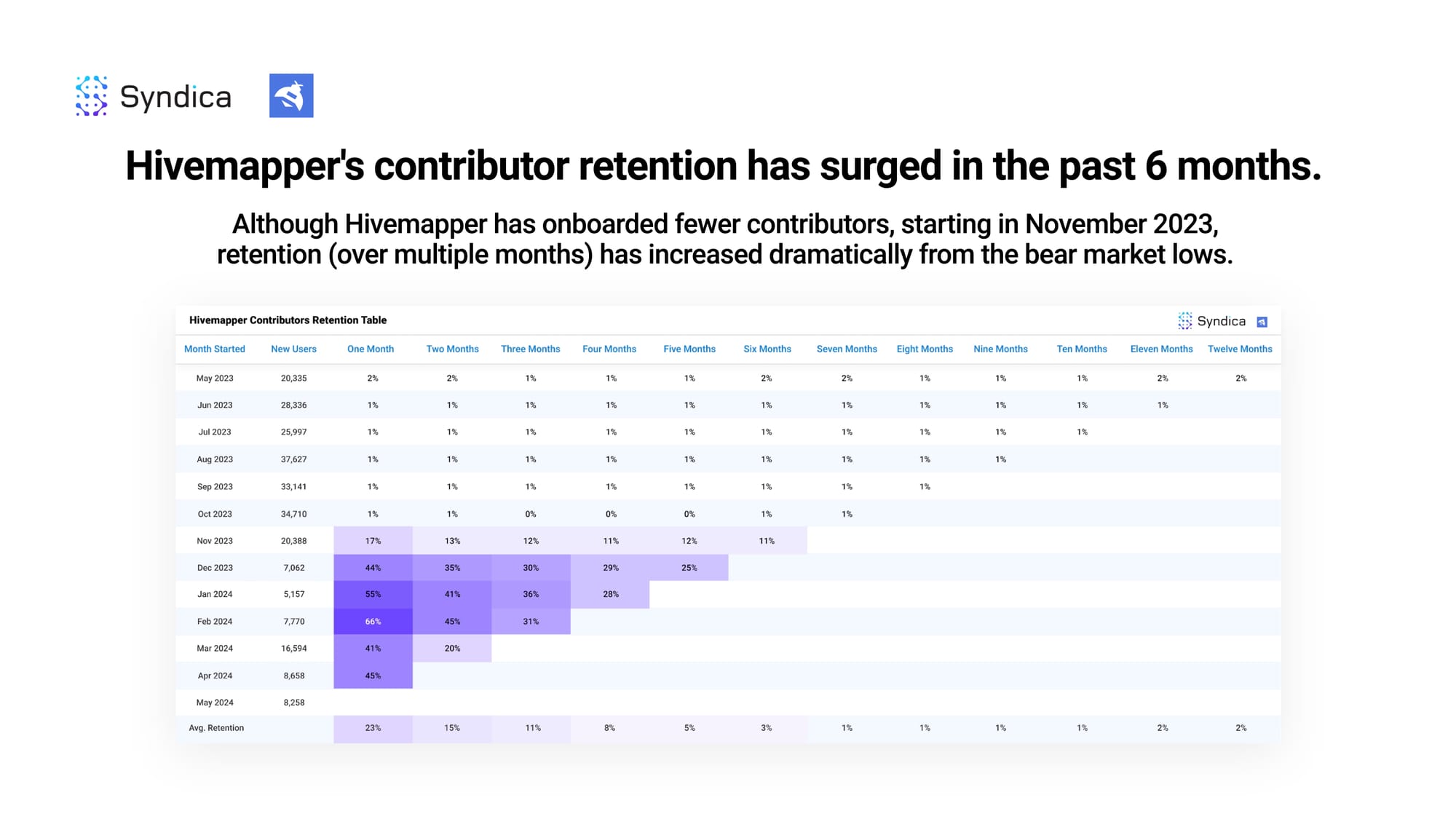 Syndica

Hivemapper's contributor retention has surged in the past 6 months.

Although Hivemapper has onboarded fewer contributors, starting in November 2023, retention (over multiple months) has increased dramatically from the bear market lows.

Hivemapper Contributors Retention Table

Syndica

| Month Started | New Users | One Month | Two Months | Three Months | Four Months | Five Months | Six Months | Seven Months | Eight Months | Nine Months | Ten Months | Eleven Months | Twelve Months |
|---|---|---|---|---|---|---|---|---|---|---|---|---|---|
| May 2023 | 20,335 | 2% | 2% | 1% | 1% | 1% | 2% | 2% | 1% | 1% | 1% | 2% | 2% |
| Jun 2023 | 28,336 | 1% | 1% | 1% | 1% | 1% | 1% | 1% | 1% | 1% | 1% | 1% | |
| Jul 2023 | 25,997 | 1% | 1% | 1% | 1% | 1% | 1% | 1% | 1% | 1% | 1% | | |
| Aug 2023 | 37,627 | 1% | 1% | 1% | 1% | 1% | 1% | 1% | 1% | 1% | | | |
| Sep 2023 | 33,141 | 1% | 1% | 1% | 1% | 1% | 1% | 1% | 1% | | | | |
| Oct 2023 | 34,710 | 1% | 1% | 0% | 0% | 0% | 1% | 1% | | | | | |
| Nov 2023 | 20,388 | 17% | 13% | 12% | 11% | 12% | 11% | | | | | | |
| Dec 2023 | 7,062 | 44% | 35% | 30% | 29% | 25% | | | | | | | |
| Jan 2024 | 5,157 | 55% | 41% | 36% | 28% | | | | | | | | |
| Feb 2024 | 7,770 | 66% | 45% | 31% | | | | | | | | | |
| Mar 2024 | 16,594 | 41% | 20% | | | | | | | | | | |
| Apr 2024 | 8,658 | 45% | | | | | | | | | | | |
| May 2024 | 8,258 | | | | | | | | | | | | |
| Avg. Retention | | 23% | 15% | 11% | 8% | 5% | 3% | 1% | 1% | 1% | 1% | 2% | 2% |